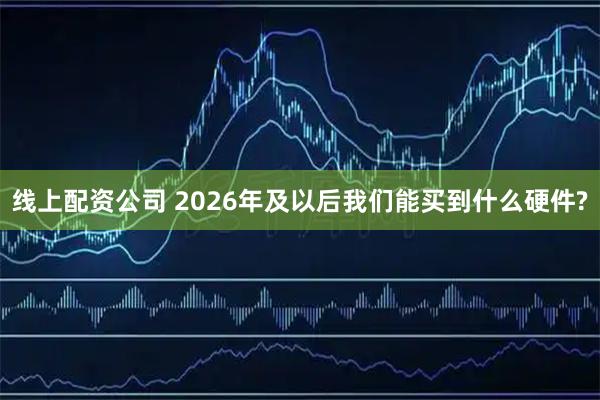 线上配资公司 2026年及以后我们能买到什么硬件?